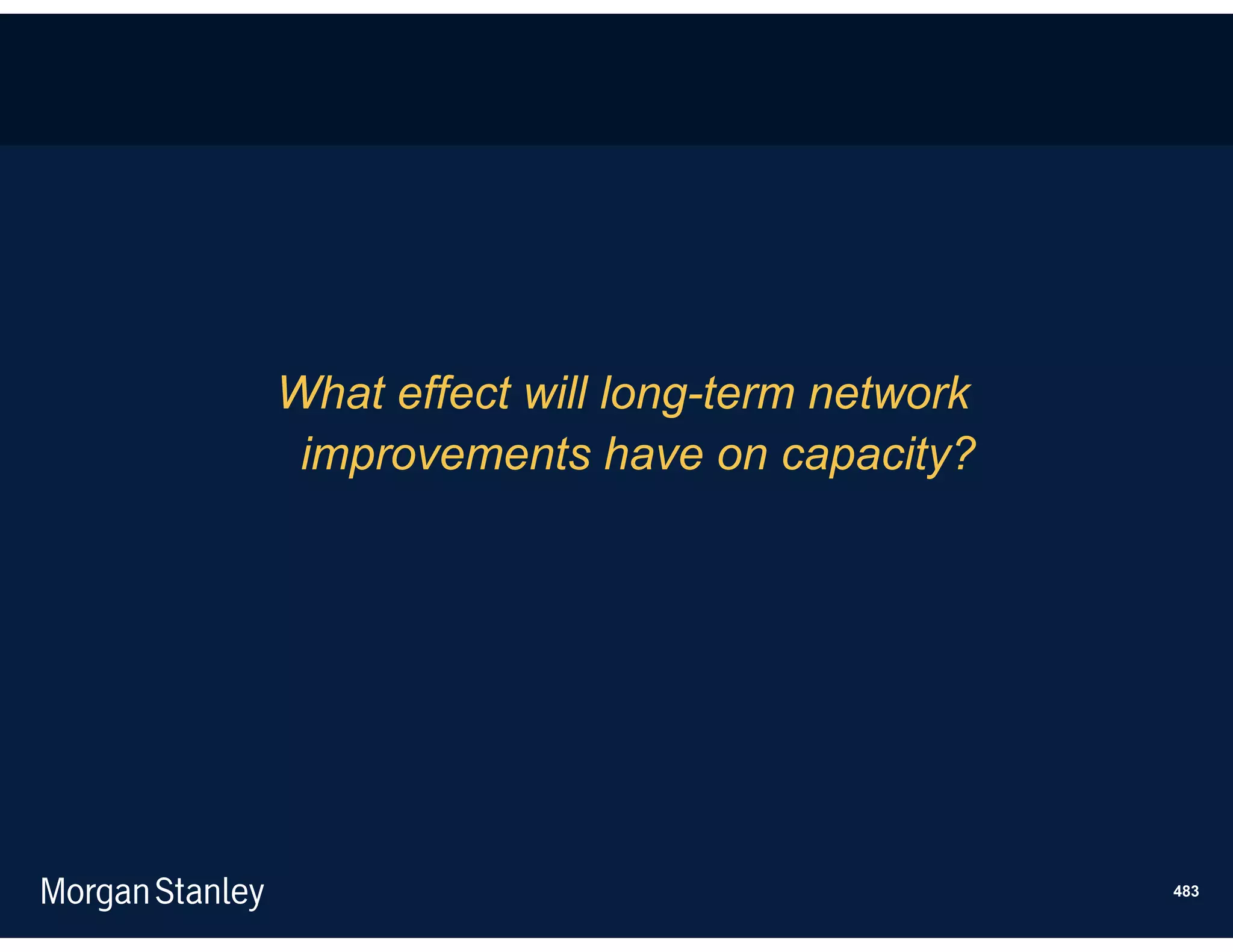 What effect will long-term network improvements have on capacity?

Morgan Stanley

483